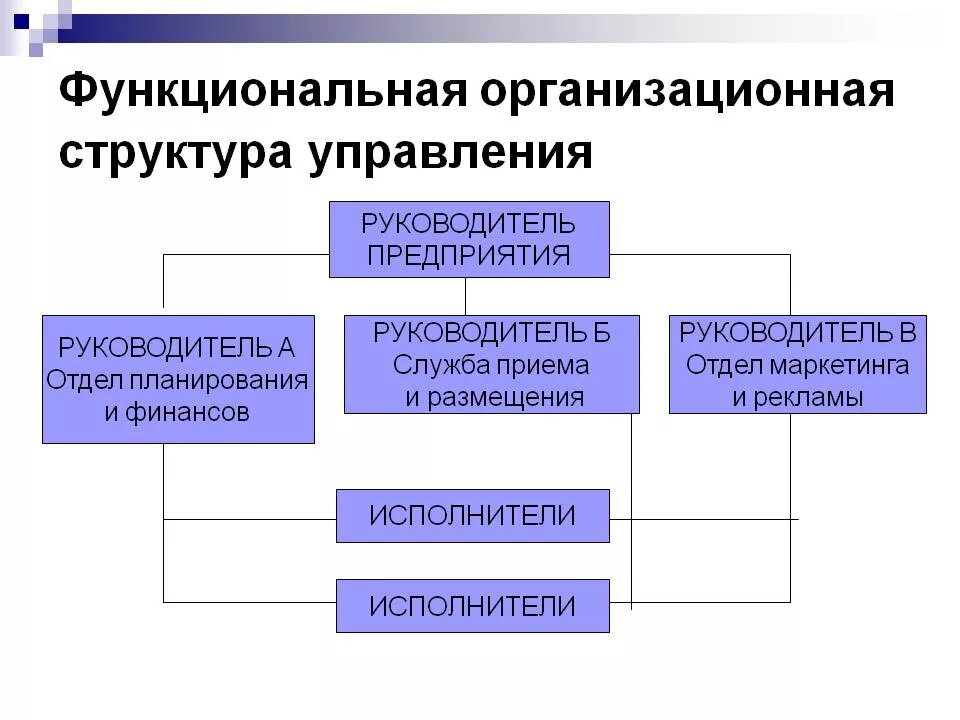 Функциональная организационная структура управления

РУКОВОДИТЕЛЬ ПРЕДПРИЯТИЯ

РУКОВОДИТЕЛЬ А
Отдел планирования и финансов

РУКОВОДИТЕЛЬ Б
Служба приема и размещения

РУКОВОДИТЕЛЬ В
Отдел маркетинга и рекламы

ИСПОЛНИТЕЛИ

ИСПОЛНИТЕЛИ